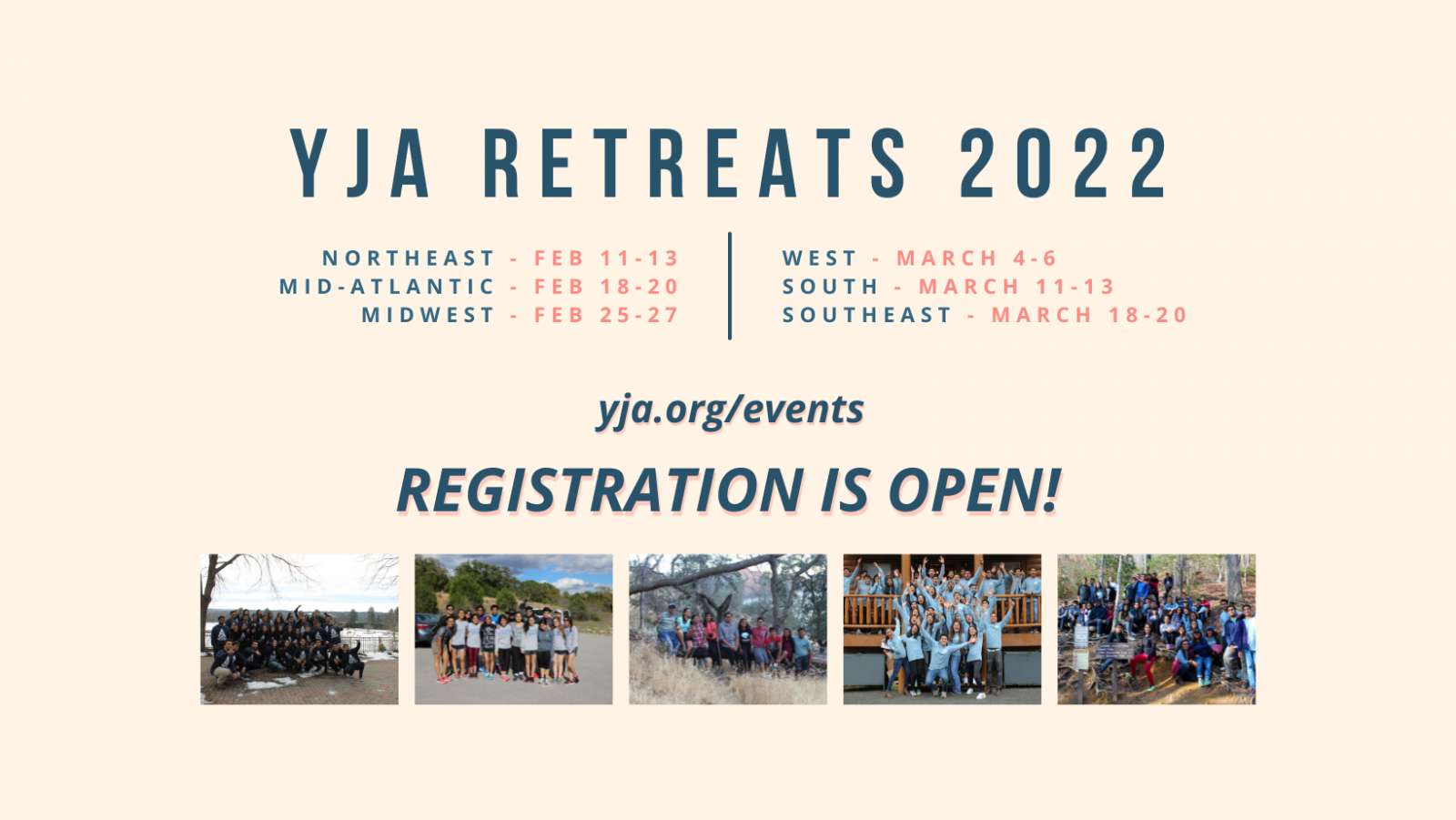 YJA RETREATS 2022

NORTHEAST - FEB 11-13
MID-ATLANTIC - FEB 18-20
MIDWEST - FEB 25-27

WEST - MARCH 4-6
SOUTH - MARCH 11-13
SOUTHEAST - MARCH 18-20

yja.org/events

REGISTRATION IS OPEN!